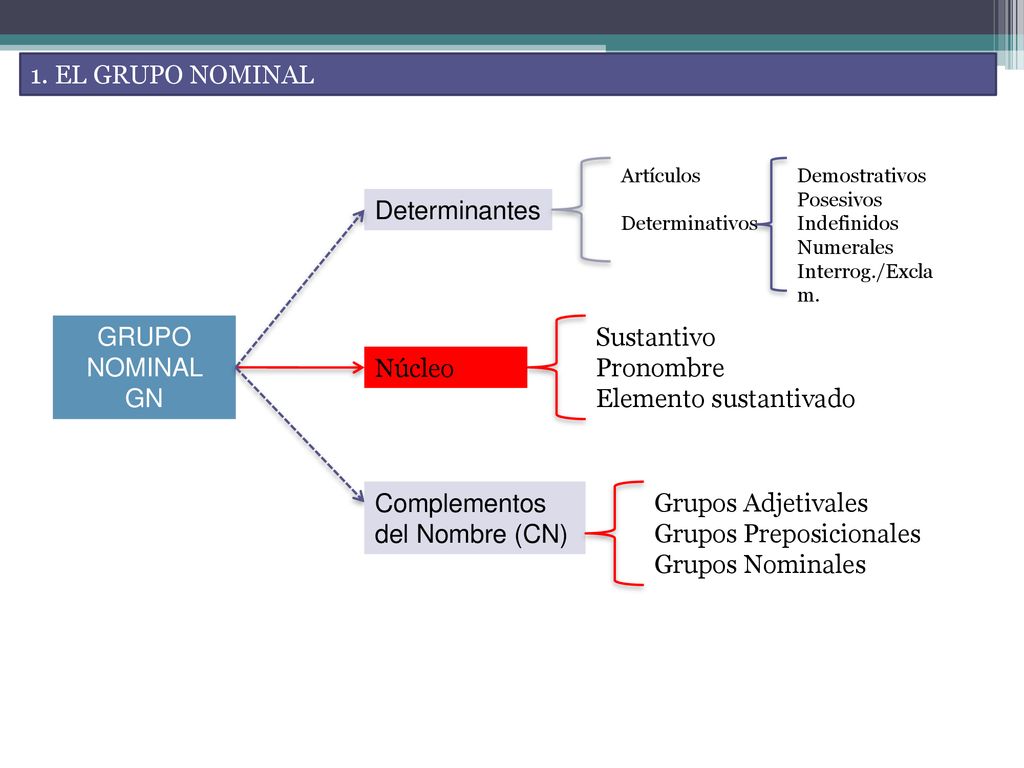 1. EL GRUPO NOMINAL

GRUPO NOMINAL GN

Determinantes

Artículos

Determinativos

Demostrativos
Posesivos
Indefinidos
Numerales
Interrog./Exclam.

Núcleo

Sustantivo
Pronombre
Elemento sustantivado

Complementos del Nombre (CN)

Grupos Adjetivales
Grupos Preposicionales
Grupos Nominales